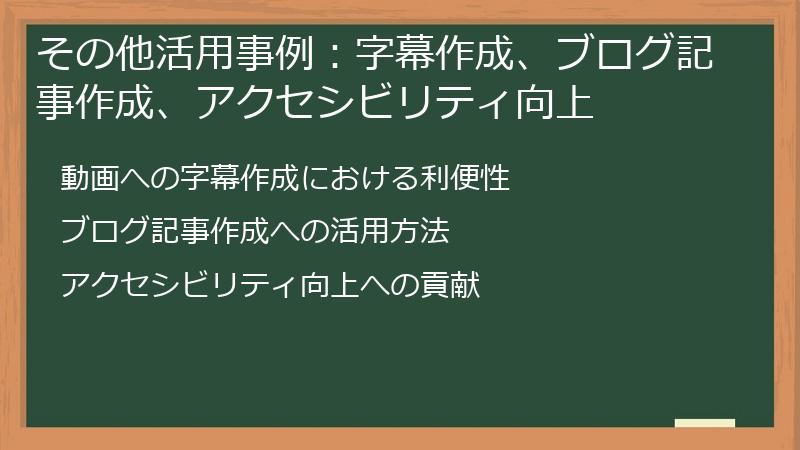 その他活用事例：字幕作成、ブログ記事作成、アクセシビリティ向上

動画への字幕作成における利便性

ブログ記事作成への活用方法

アクセシビリティ向上への貢献